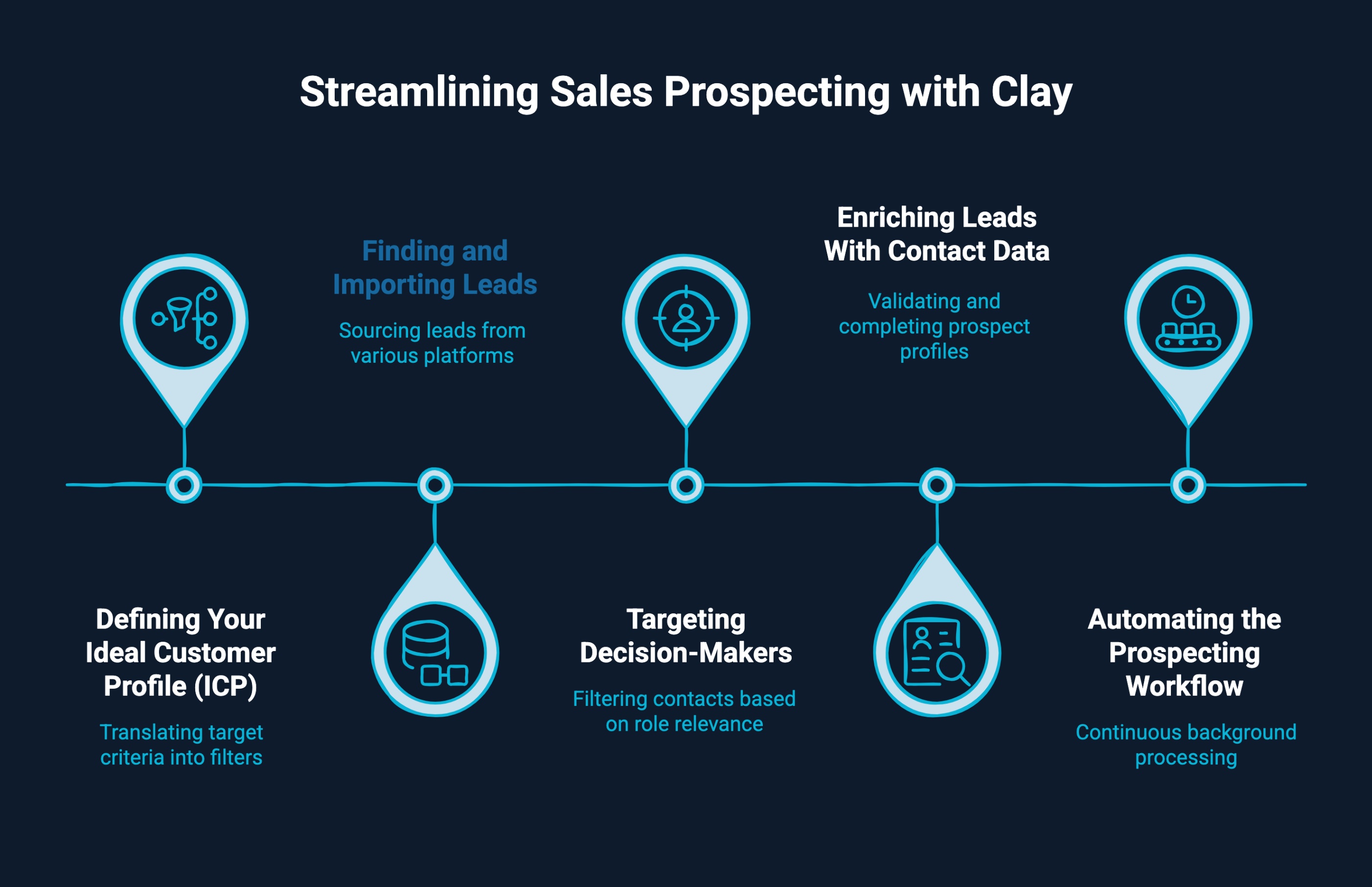 Streamlining Sales Prospecting with Clay

Defining Your Ideal Customer Profile (ICP)

Translating target criteria into filters

Finding and Importing Leads

Sourcing leads from various platforms

Targeting Decision-Makers

Filtering contacts based on role relevance

Enriching Leads With Contact Data

Validating and completing prospect profiles

Automating the Prospecting Workflow

Continuous background processing